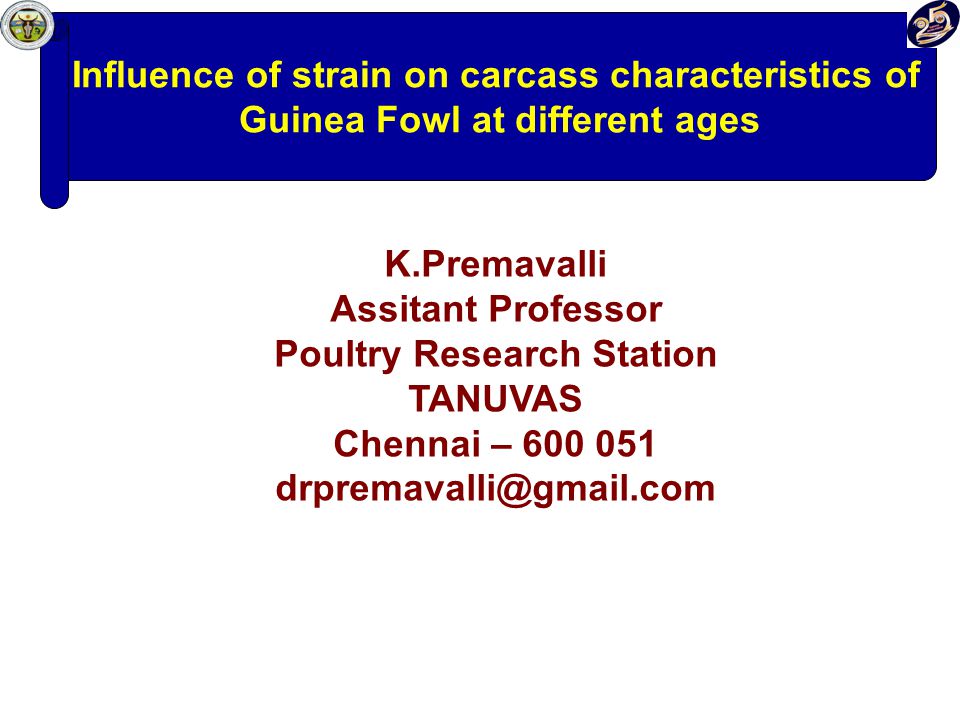 Influence of strain on carcass characteristics of Guinea Fowl at different ages

K.Premavalli
Assitant Professor
Poultry Research Station
TANUVAS
Chennai – 600 051
drpremavalli@gmail.com